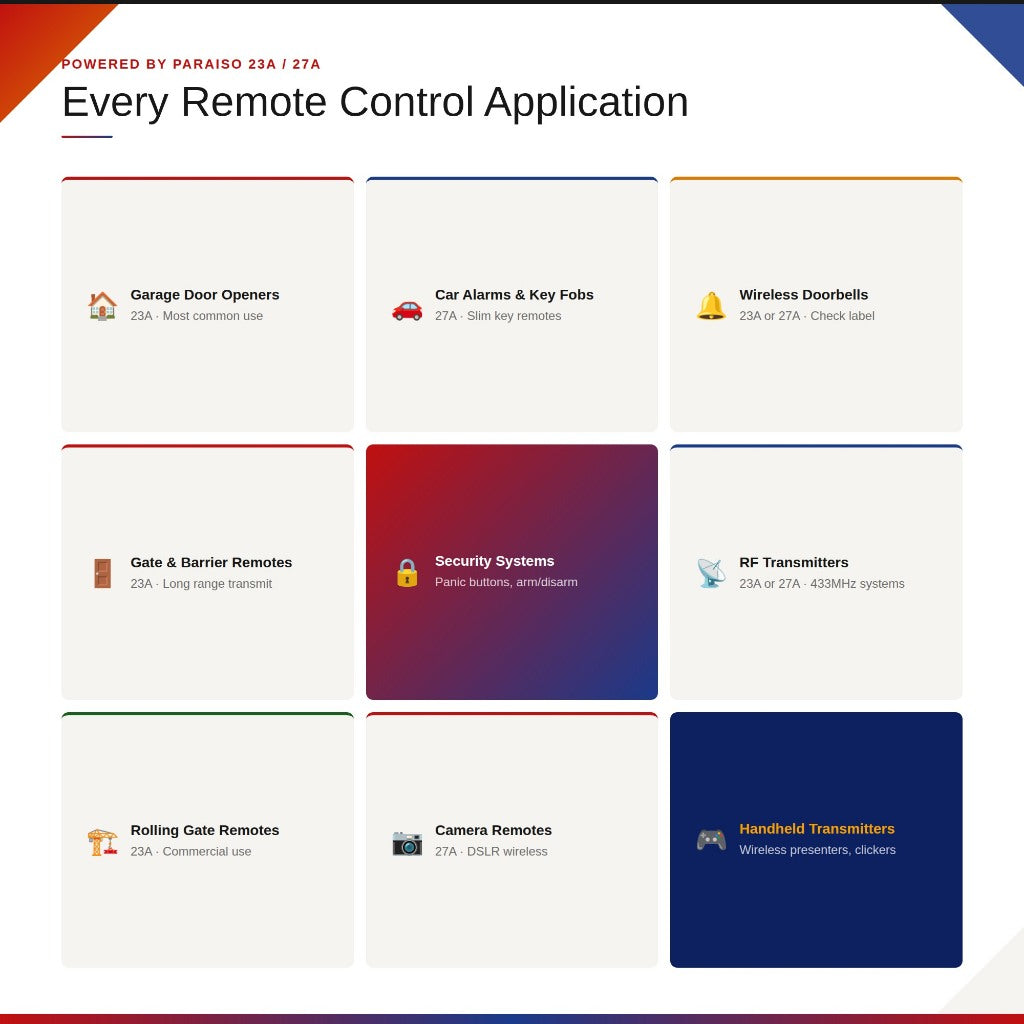 POWERED BY PARAISO 23A / 27A

Every Remote Control Application

Garage Door Openers
23A · Most common use

Car Alarms & Key Fobs
27A · Slim key remotes

Wireless Doorbells
23A or 27A · Check label

Gate & Barrier Remotes
23A · Long range transmit

Security Systems
Panic buttons, arm/disarm

RF Transmitters
23A or 27A · 433MHz systems

Rolling Gate Remotes
23A · Commercial use

Camera Remotes
27A · DSLR wireless

Handheld Transmitters
Wireless presenters, clickers